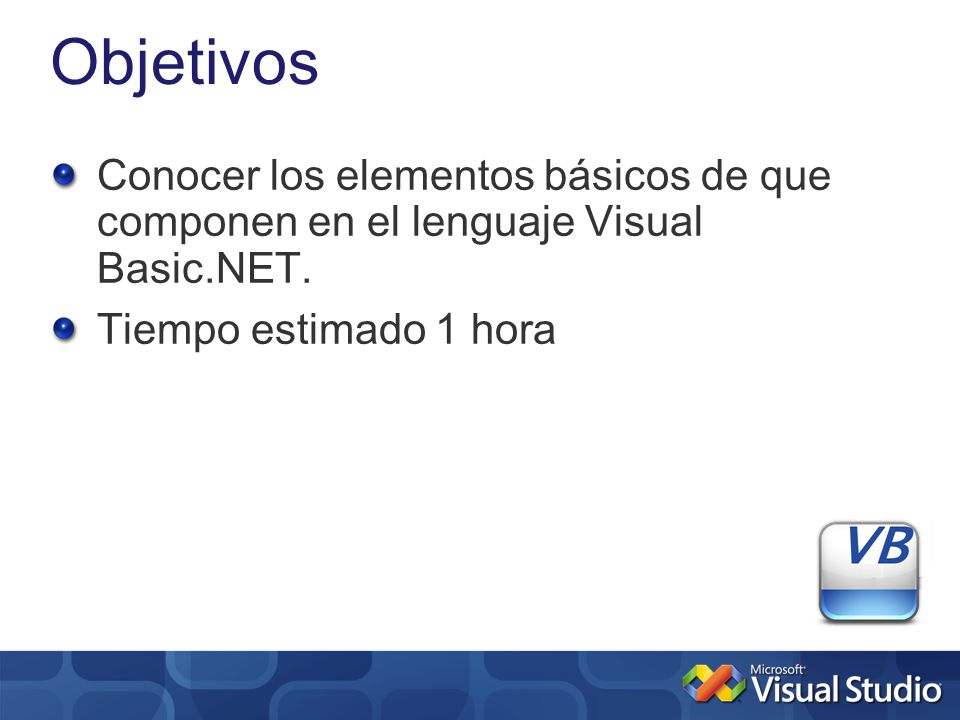 Objetivos

Conocer los elementos básicos de que componen en el lenguaje Visual Basic.NET.

Tiempo estimado 1 hora

VB

Microsoft Visual Studio